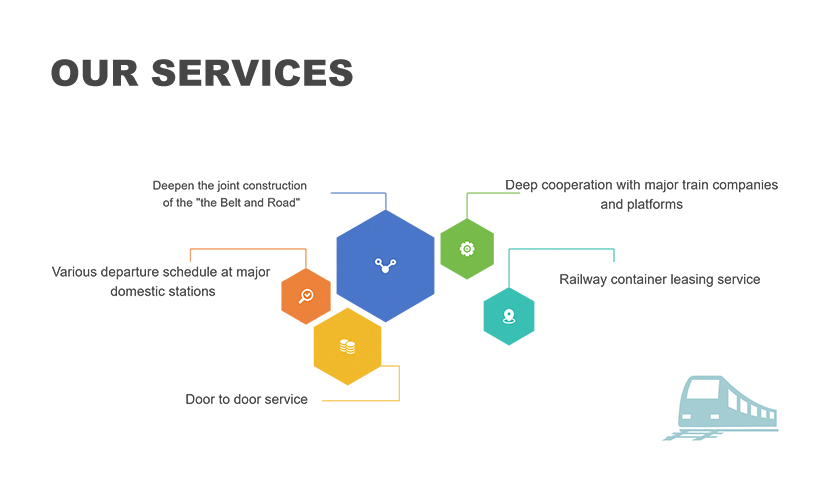 OUR SERVICES

Deepen the joint construction of the "the Belt and Road"

Deep cooperation with major train companies and platforms

Various departure schedule at major domestic stations

Railway container leasing service

Door to door service